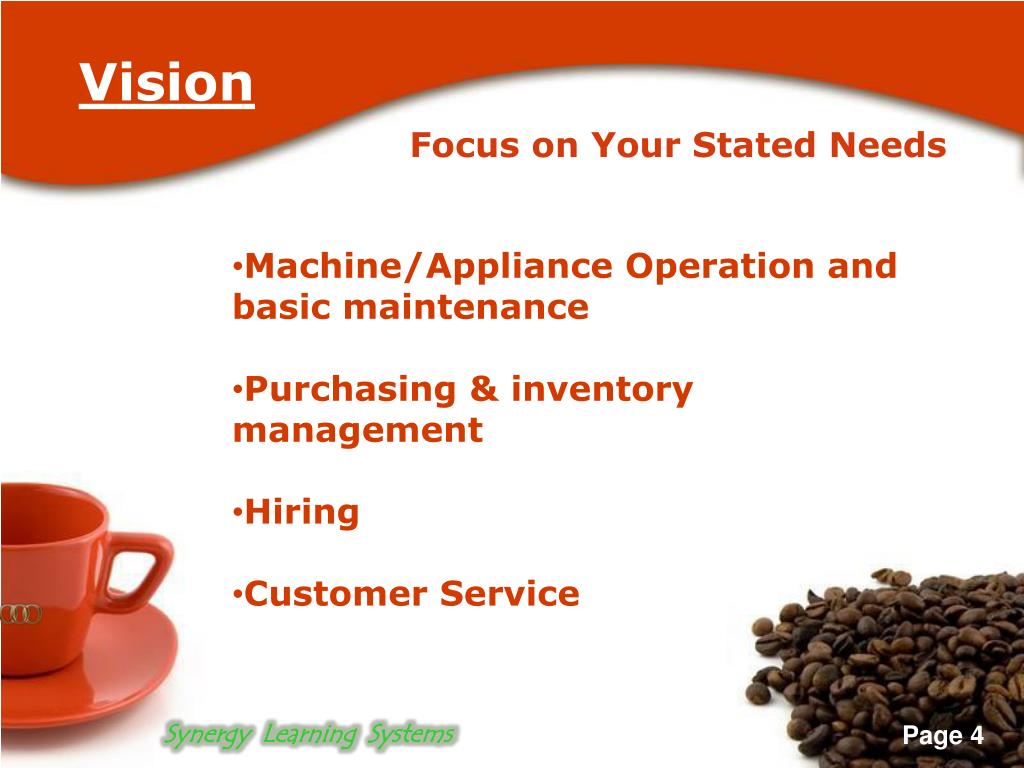 Vision

Focus on Your Stated Needs

•Machine/Appliance Operation and basic maintenance

•Purchasing & inventory management

•Hiring

•Customer Service

Synergy Learning Systems

Page 4